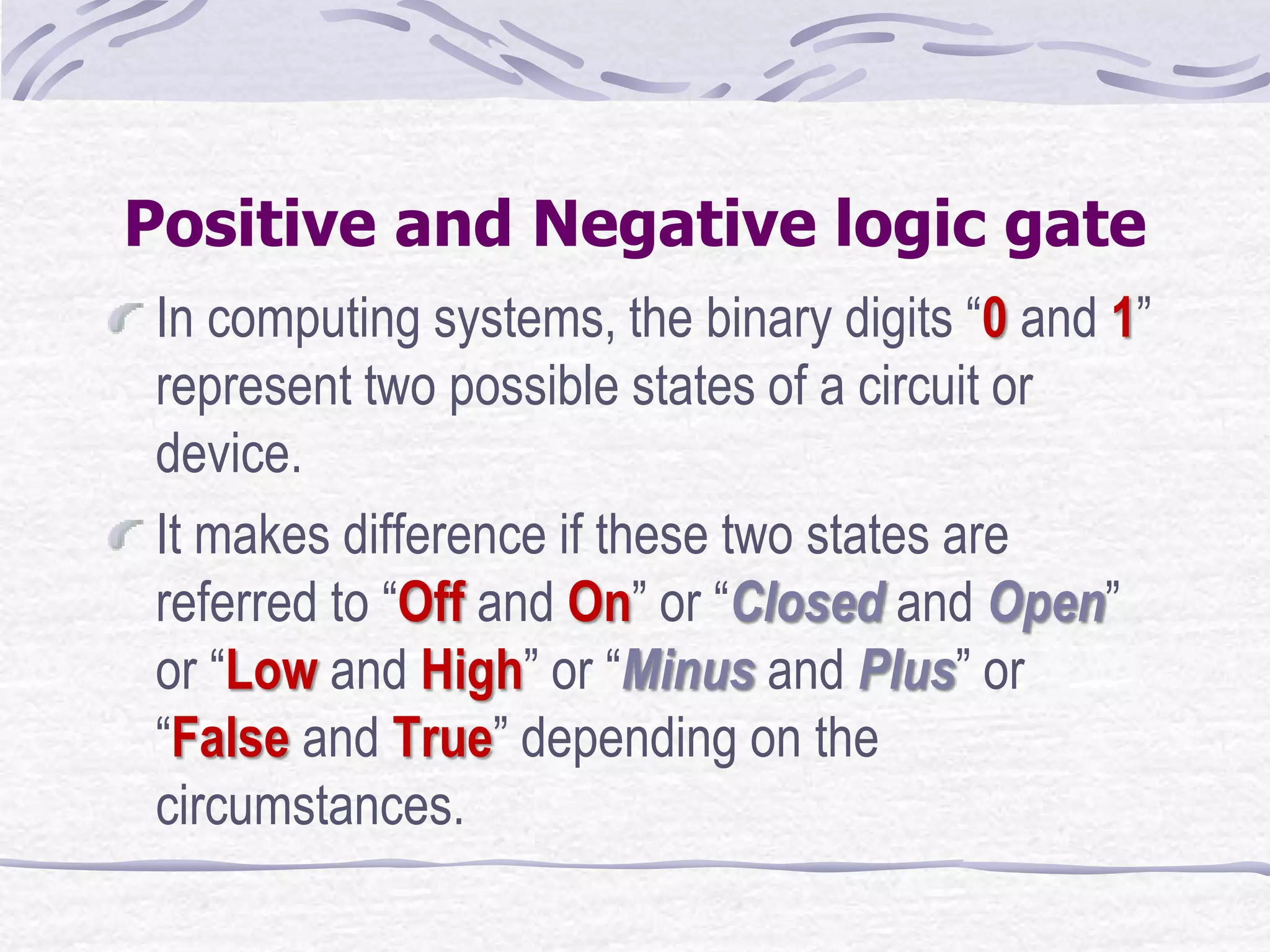 Positive and Negative logic gate

In computing systems, the binary digits “0 and 1” represent two possible states of a circuit or device.

It makes difference if these two states are referred to “Off and On” or “Closed and Open” or “Low and High” or “Minus and Plus” or “False and True” depending on the circumstances.